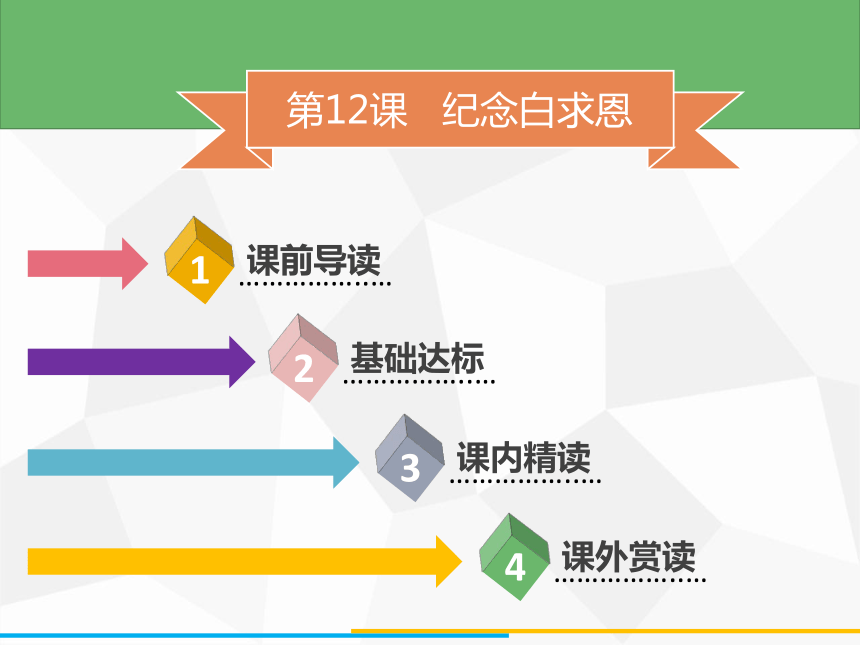 第12课　纪念白求恩

1 课前导读

2 基础达标

3 课内精读

4 课外赏读